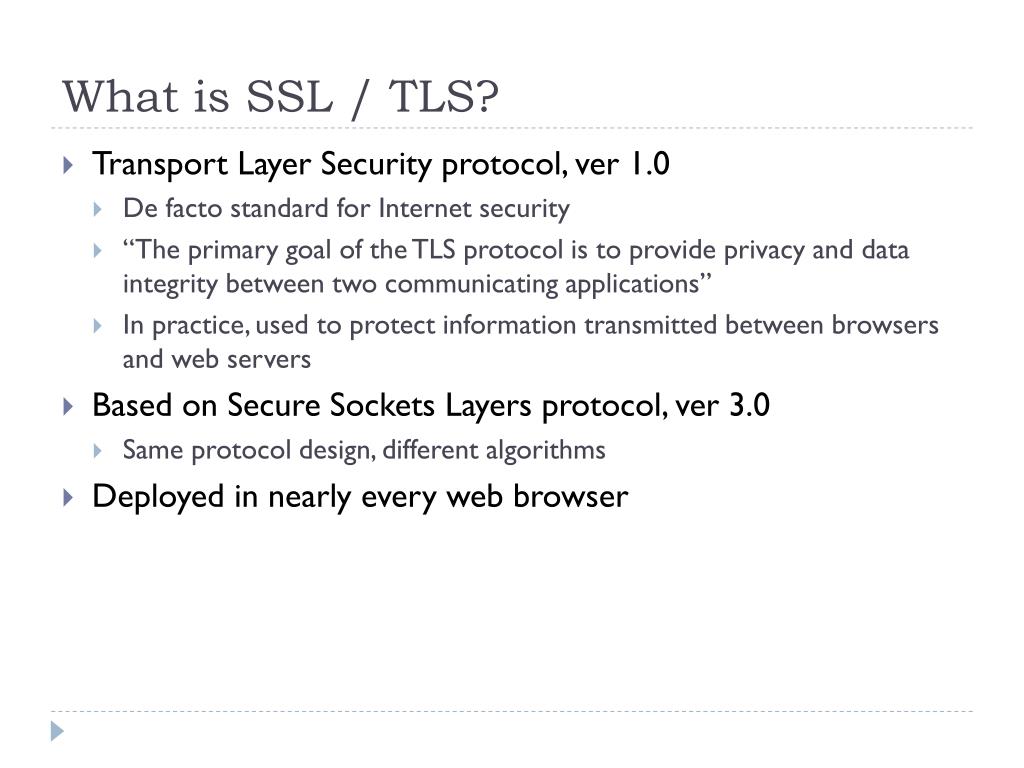 What is SSL / TLS?

Transport Layer Security protocol, ver 1.0

De facto standard for Internet security

“The primary goal of the TLS protocol is to provide privacy and data integrity between two communicating applications”

In practice, used to protect information transmitted between browsers and web servers

Based on Secure Sockets Layers protocol, ver 3.0

Same protocol design, different algorithms

Deployed in nearly every web browser